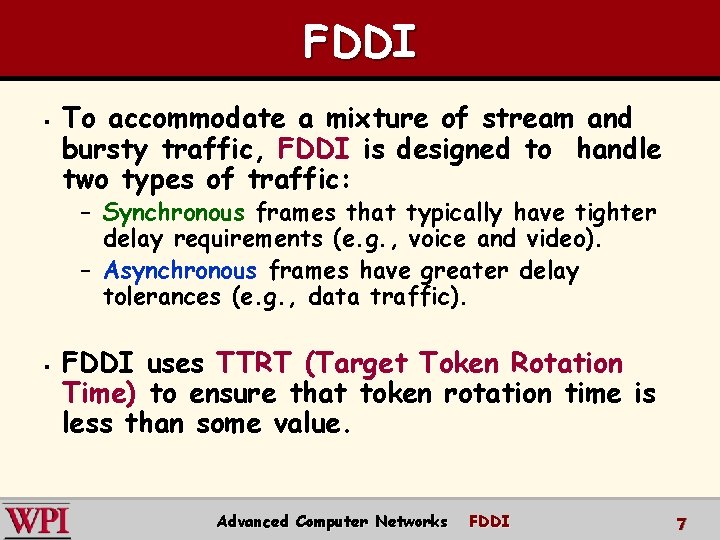 FDDI

▪ To accommodate a mixture of stream and bursty traffic, FDDI is designed to handle two types of traffic:

– Synchronous frames that typically have tighter delay requirements (e.g., voice and video).

– Asynchronous frames have greater delay tolerances (e.g., data traffic).

▪ FDDI uses TTRT (Target Token Rotation Time) to ensure that token rotation time is less than some value.

WPI Advanced Computer Networks FDDI 7